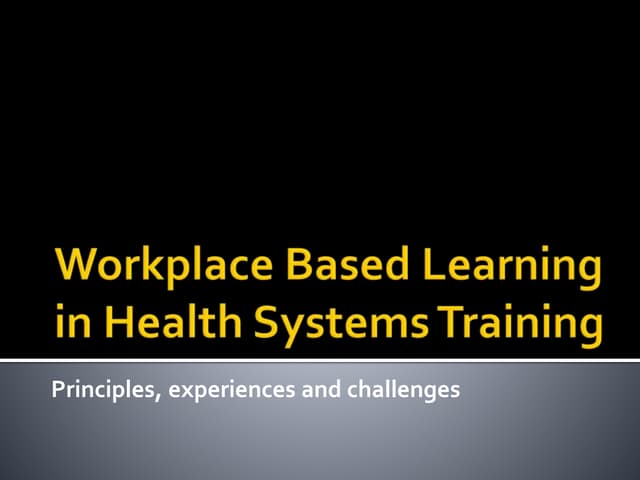 Workplace Based Learning in Health Systems Training

Principles, experiences and challenges